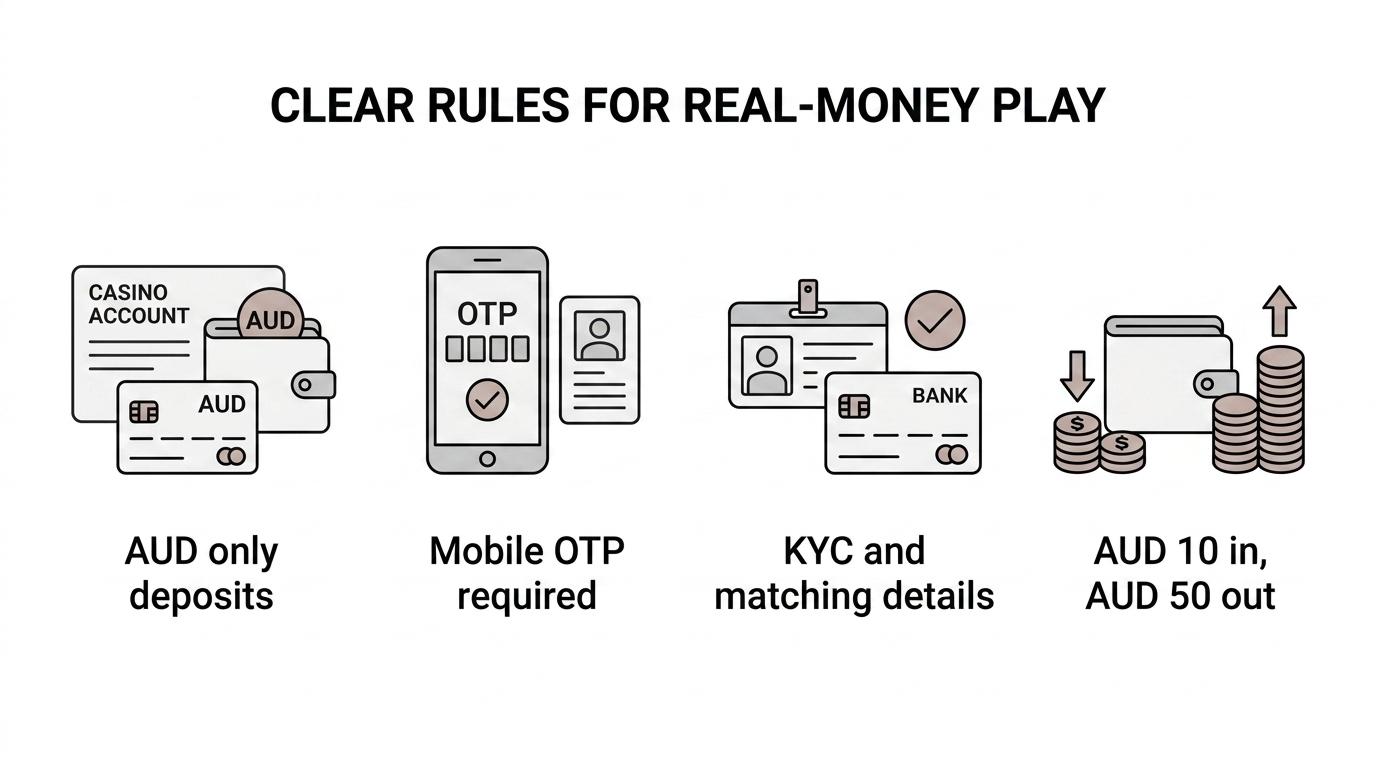 CLEAR RULES FOR REAL-MONEY PLAY

CASINO ACCOUNT

AUD

AUD

AUD only deposits

OTP

Mobile OTP required

BANK

KYC and matching details

$

$

AUD 10 in, AUD 50 out